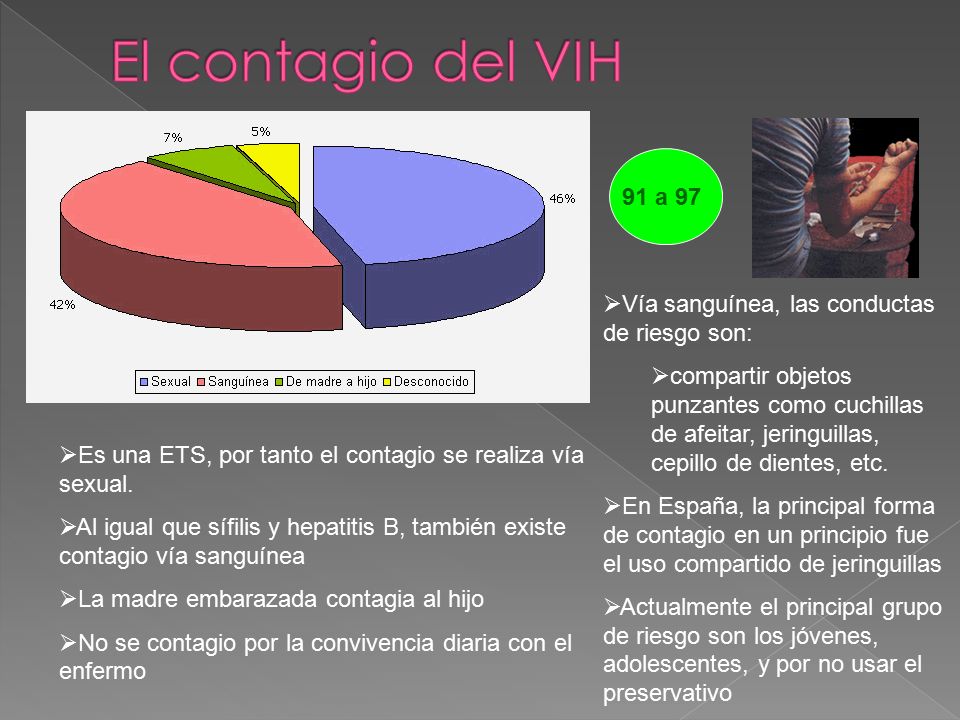 El contagio del VIH

7%
5%
46%
42%

Sexual Sanguínea De madre a hijo Desconocido

91 a 97

➢Es una ETS, por tanto el contagio se realiza vía sexual.

➢Al igual que sífilis y hepatitis B, también existe contagio vía sanguínea

➢La madre embarazada contagia al hijo

➢No se contagio por la convivencia diaria con el enfermo

➢Vía sanguínea, las conductas de riesgo son:

➢compartir objetos punzantes como cuchillas de afeitar, jeringuillas, cepillo de dientes, etc.

➢En España, la principal forma de contagio en un principio fue el uso compartido de jeringuillas

➢Actualmente el principal grupo de riesgo son los jóvenes, adolescentes, y por no usar el preservativo